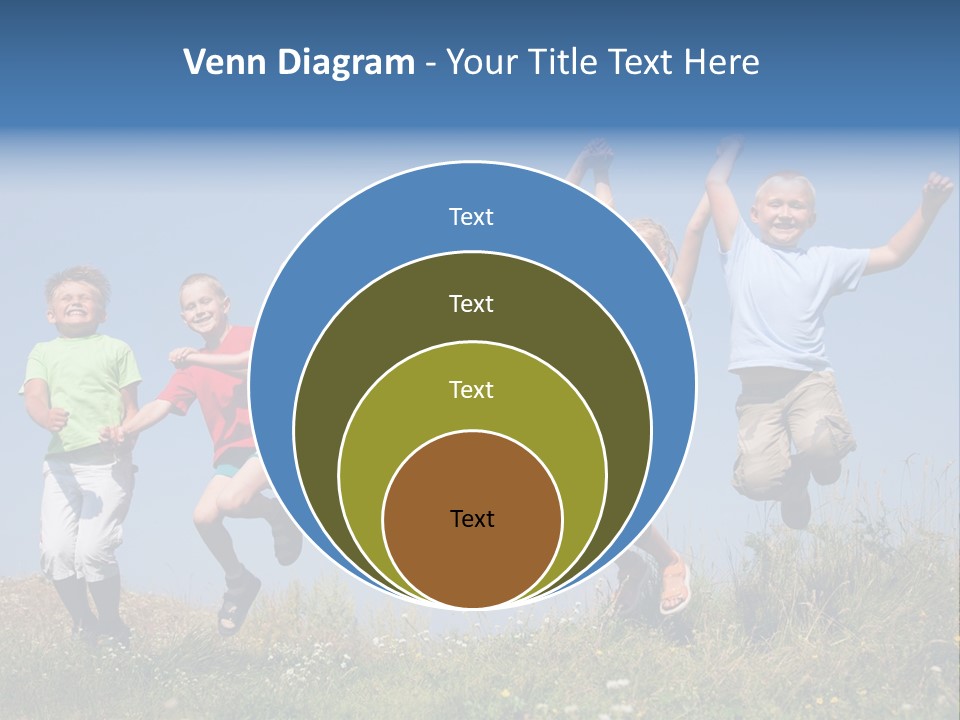 Venn Diagram - Your Title Text Here

Text

Text

Text

Text